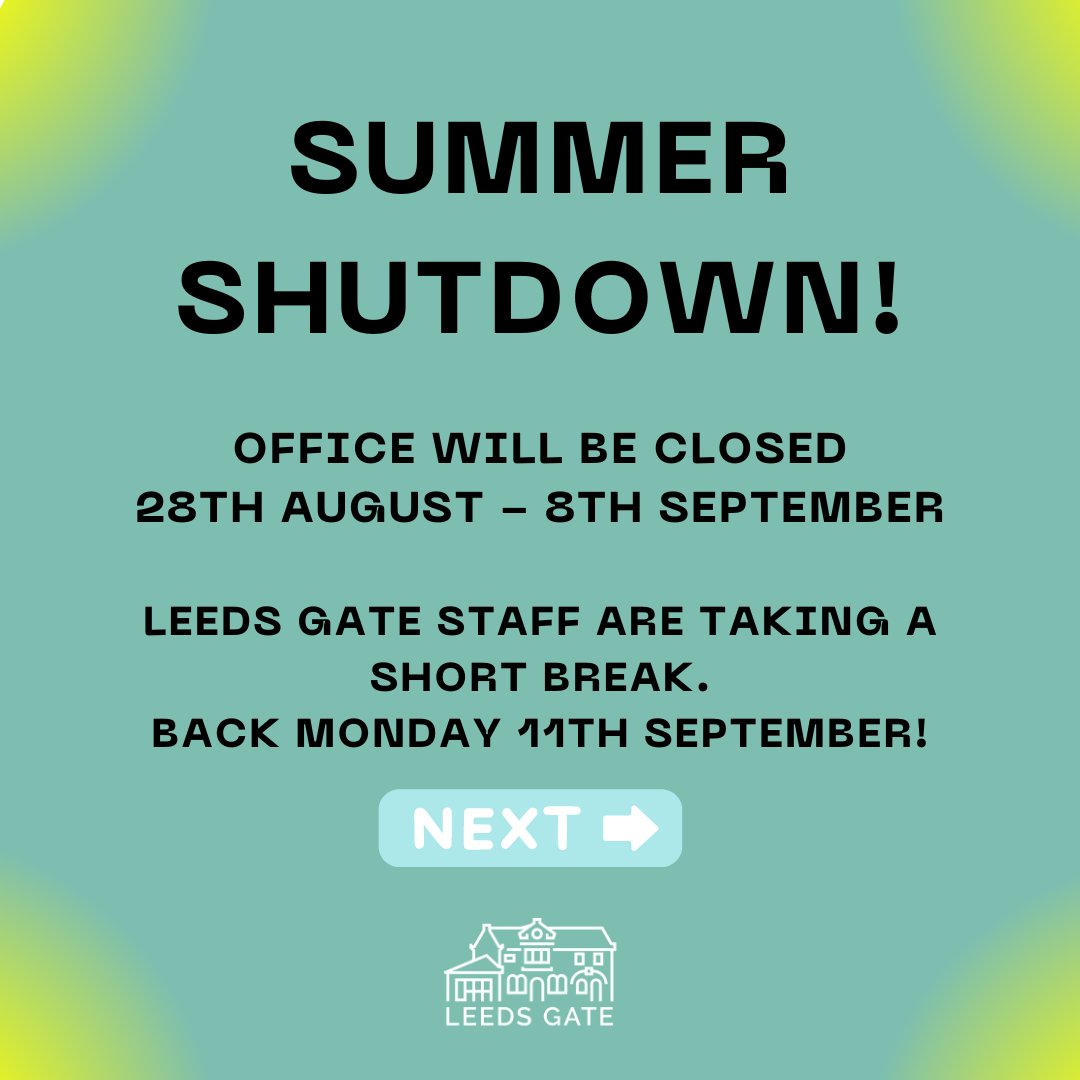 SUMMER SHUTDOWN!

OFFICE WILL BE CLOSED
28TH AUGUST – 8TH SEPTEMBER

LEEDS GATE STAFF ARE TAKING A SHORT BREAK.
BACK MONDAY 11TH SEPTEMBER!

NEXT

LEEDS GATE